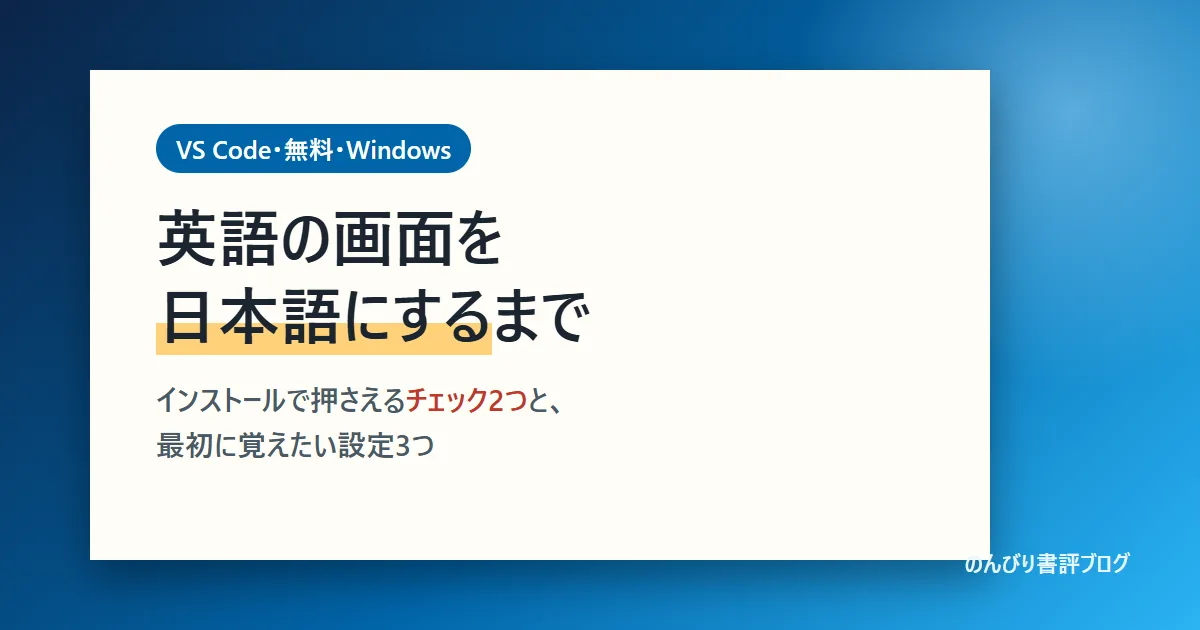 VS Code・無料・Windows

英語の画面を
日本語にするまで

インストールで押さえるチェック2つと、
最初に覚えたい設定3つ

のんびり書評ブログ